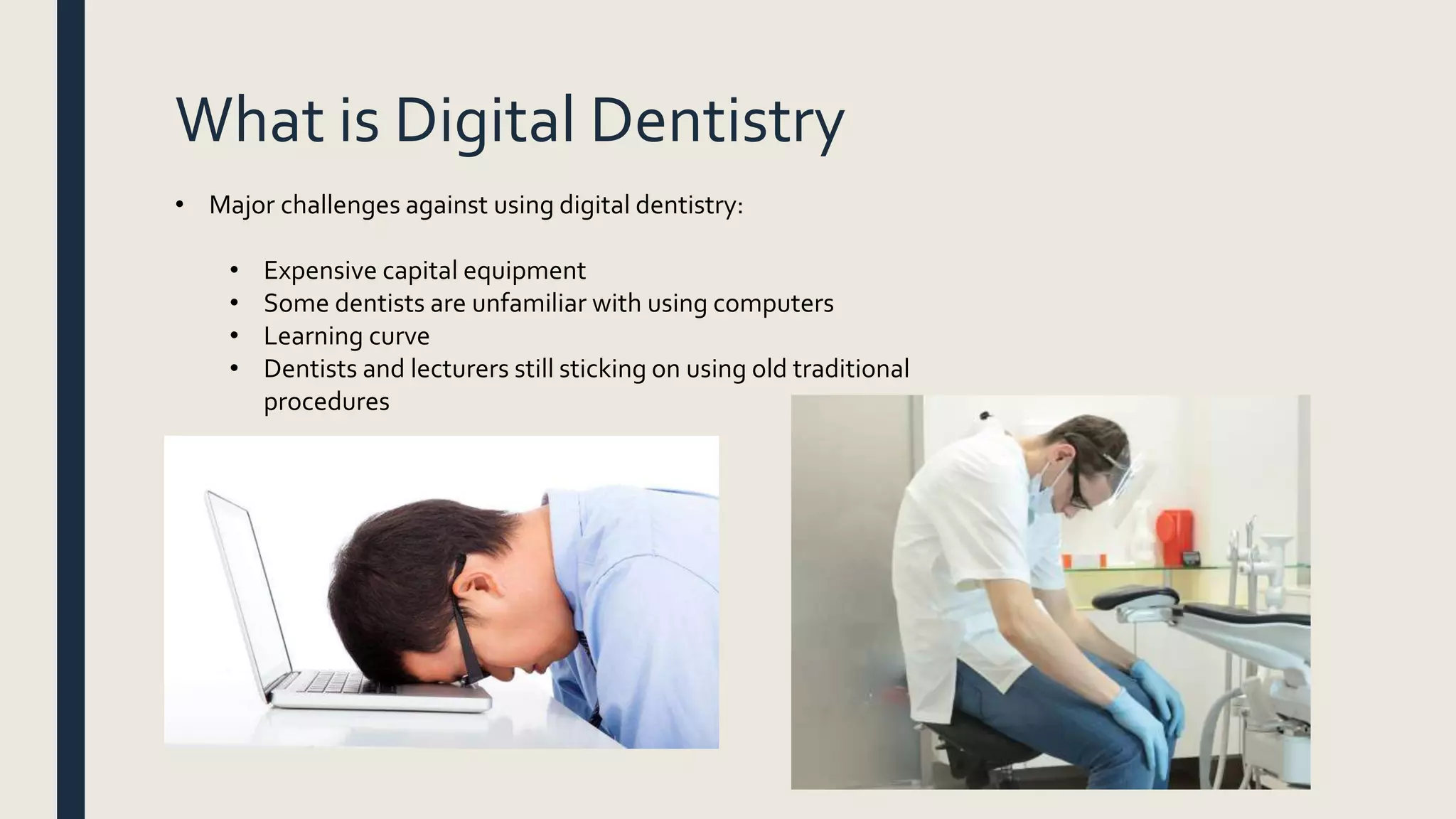 What is Digital Dentistry

• Major challenges against using digital dentistry:

• Expensive capital equipment
• Some dentists are unfamiliar with using computers
• Learning curve
• Dentists and lecturers still sticking on using old traditional procedures